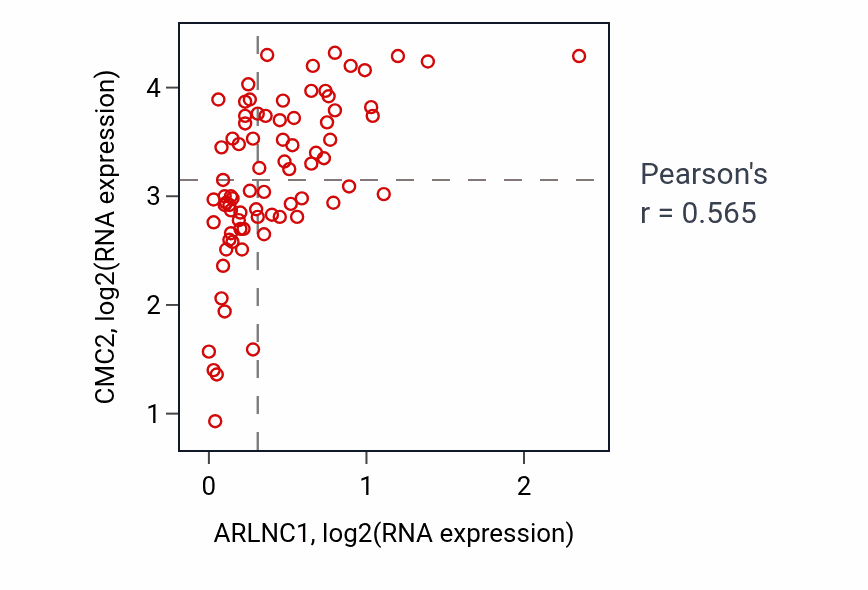 CMC2, log2(RNA expression)

4
3
2
1

0
1
2

ARLNC1, log2(RNA expression)

Pearson's
r = 0.565